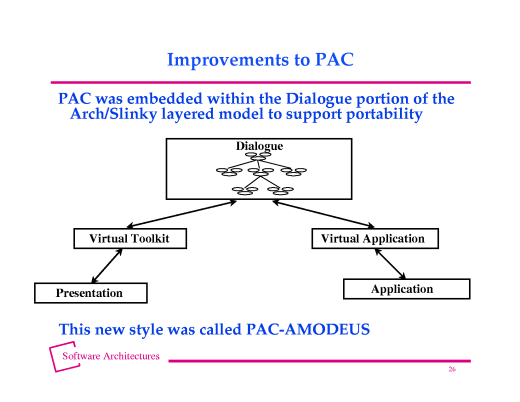 Improvements to PAC

PAC was embedded within the Dialogue portion of the Arch/Slinky layered model to support portability

Dialogue

Virtual Toolkit

Virtual Application

Presentation

Application

This new style was called PAC-AMODEUS

Software Architectures

26